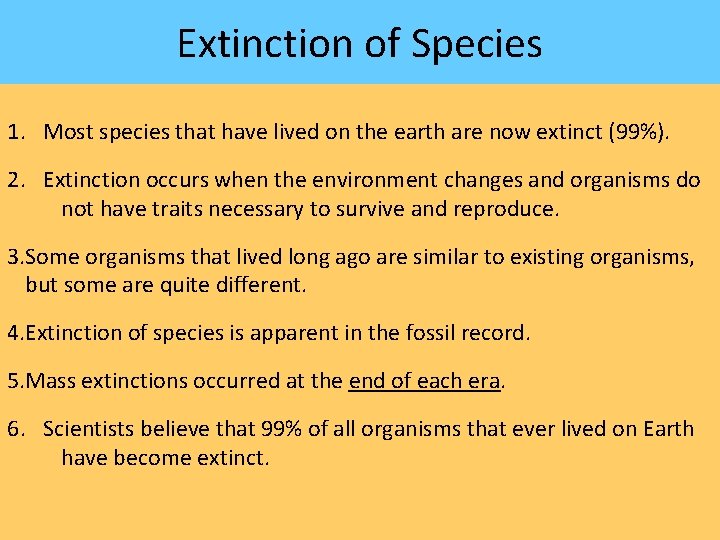 Extinction of Species

1. Most species that have lived on the earth are now extinct (99%).

2. Extinction occurs when the environment changes and organisms do not have traits necessary to survive and reproduce.

3.Some organisms that lived long ago are similar to existing organisms, but some are quite different.

4.Extinction of species is apparent in the fossil record.

5.Mass extinctions occurred at the end of each era.

6. Scientists believe that 99% of all organisms that ever lived on Earth have become extinct.